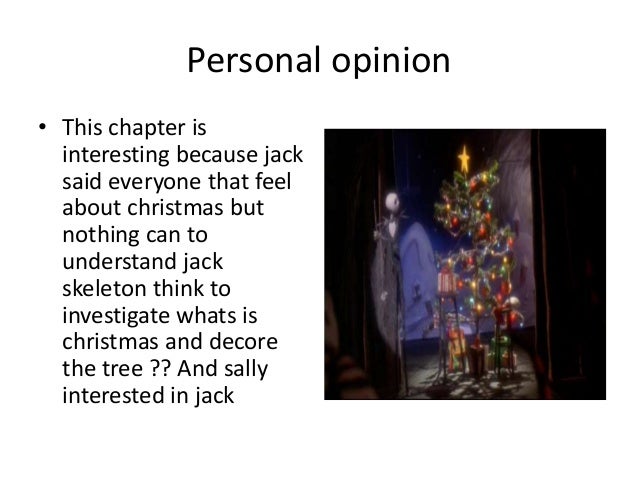 Personal opinion

• This chapter is interesting because jack said everyone that feel about christmas but nothing can to understand jack skeleton think to investigate whats is christmas and decore the tree ?? And sally interested in jack